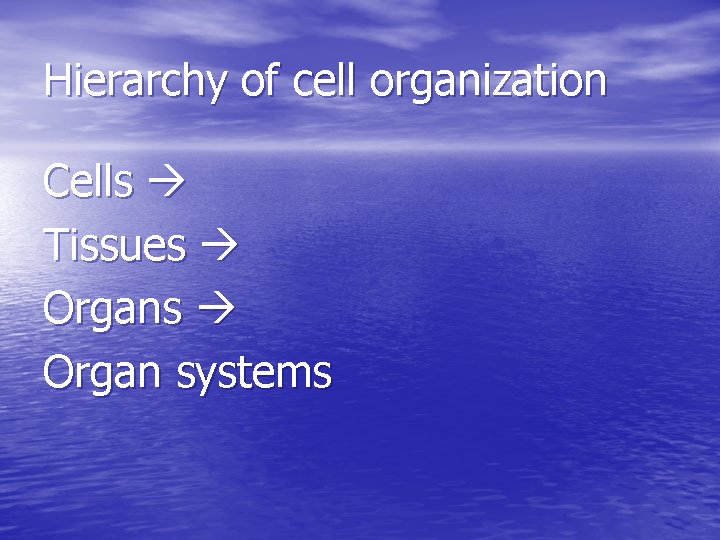 Hierarchy of cell organization

Cells →
Tissues →
Organs →
Organ systems